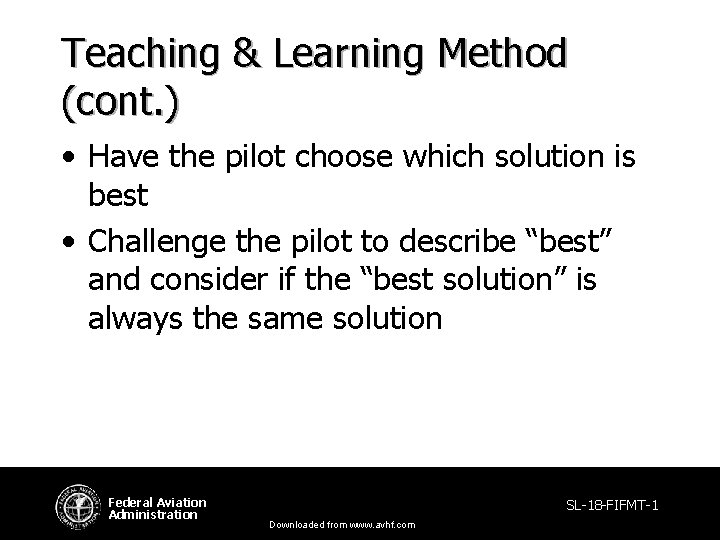 Teaching & Learning Method (cont.)

• Have the pilot choose which solution is best

• Challenge the pilot to describe “best” and consider if the “best solution” is always the same solution

Federal Aviation Administration

Downloaded from www.avhf.com

SL-18-FIFMT-1